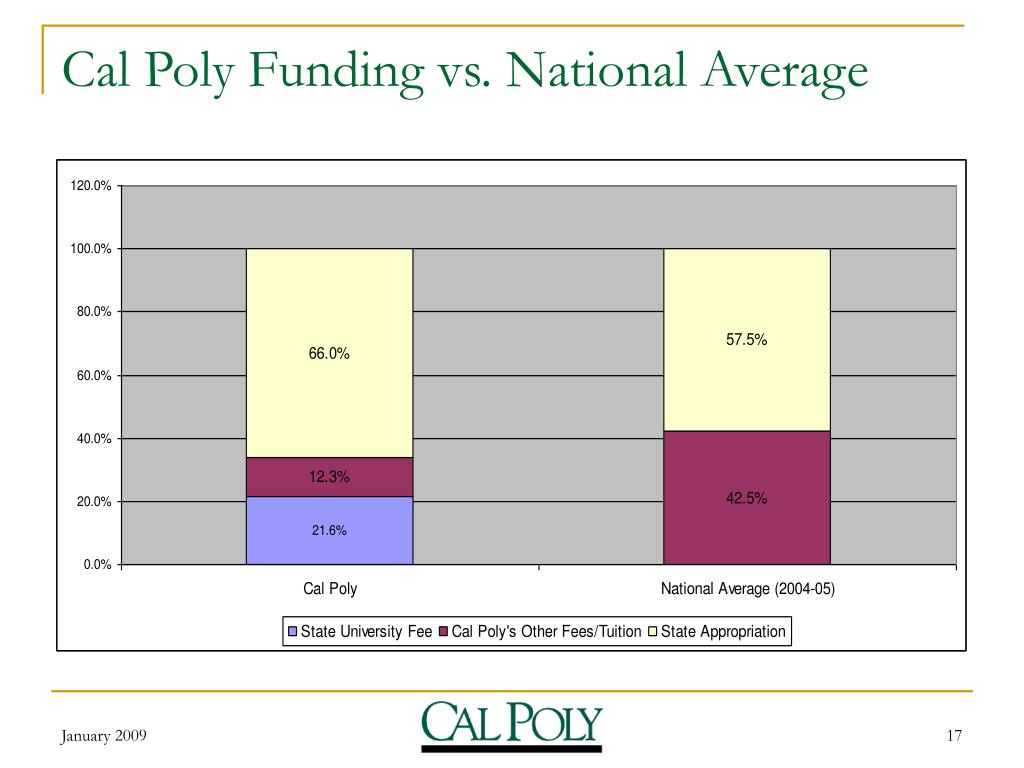 Cal Poly Funding vs. National Average

120.0%
100.0%
80.0%
60.0%
40.0%
20.0%
0.0%

66.0%
12.3%
21.6%

57.5%
42.5%

Cal Poly
National Average (2004-05)

State University Fee
Cal Poly's Other Fees/Tuition
State Appropriation

January 2009

CAL POLY

17